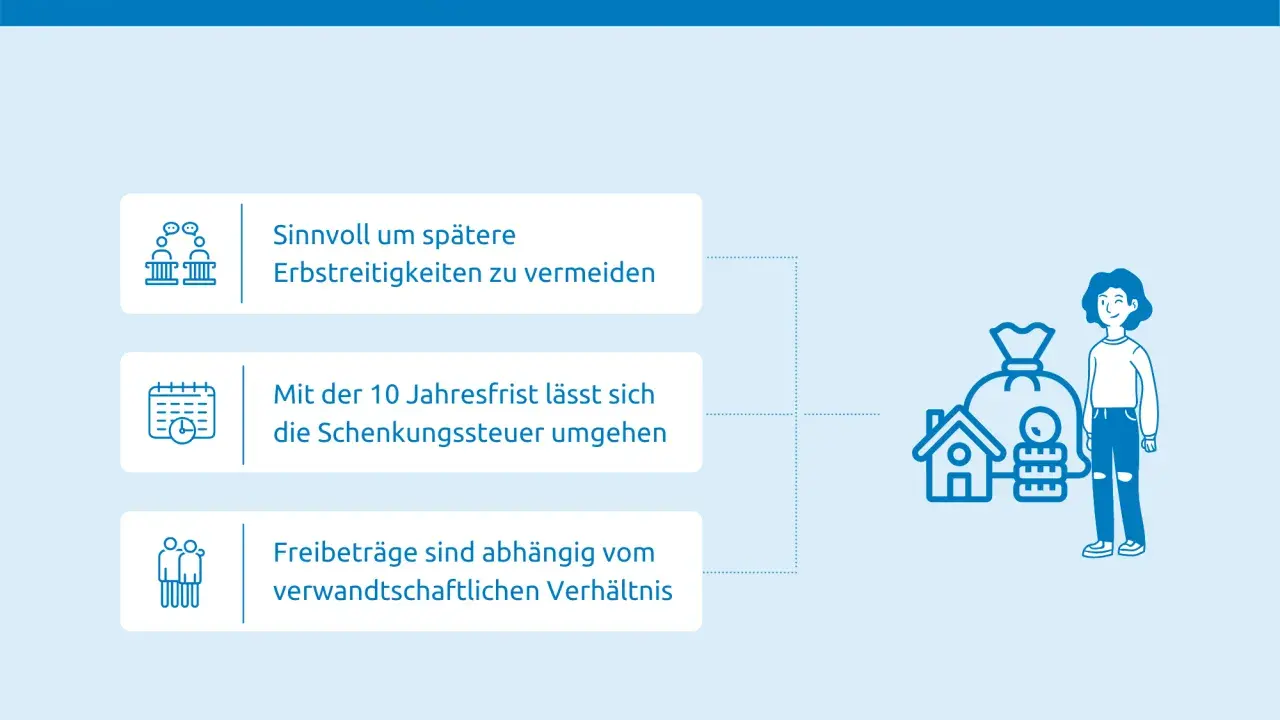 Sinnvoll um spätere Erbstreitigkeiten zu vermeiden

Mit der 10 Jahresfrist lässt sich die Schenkungssteuer umgehen

Freibeträge sind abhängig vom verwandtschaftlichen Verhältnis